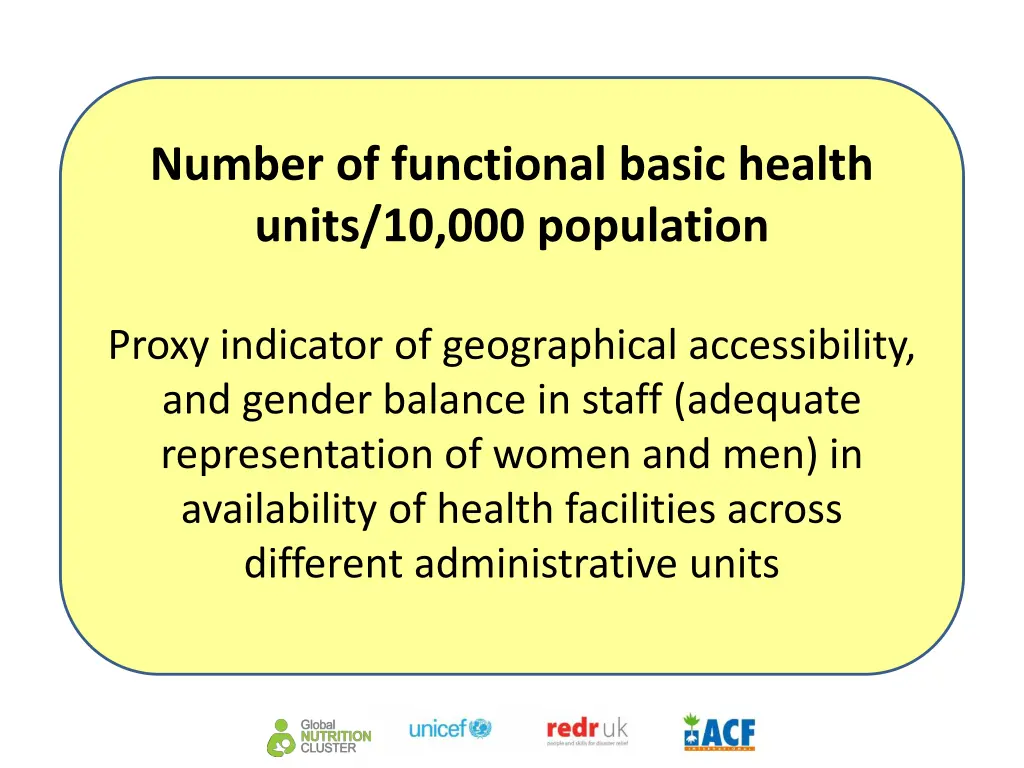 Number of functional basic health units/10,000 population

Proxy indicator of geographical accessibility, and gender balance in staff (adequate representation of women and men) in availability of health facilities across different administrative units

Global NUTRITION CLUSTER

unicef

redr uk
people and skills for disaster relief

ACF
INTERNATIONAL